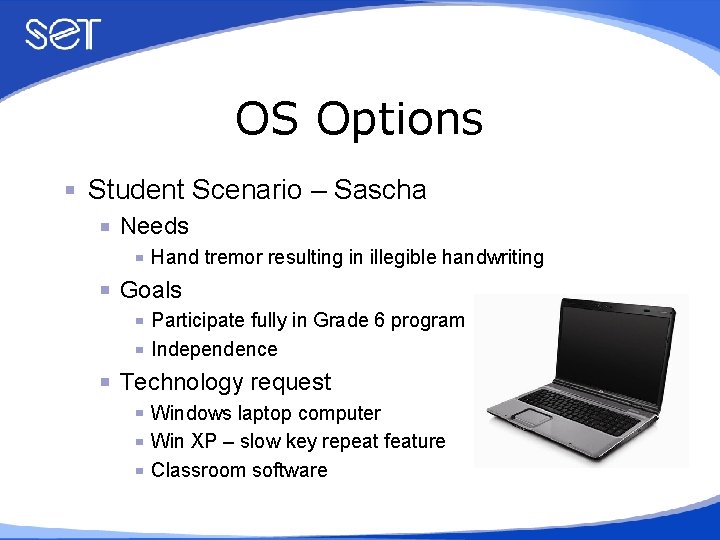 SET

OS Options

Student Scenario – Sascha

Needs

Hand tremor resulting in illegible handwriting

Goals

Participate fully in Grade 6 program

Independence

Technology request

Windows laptop computer

Win XP – slow key repeat feature

Classroom software